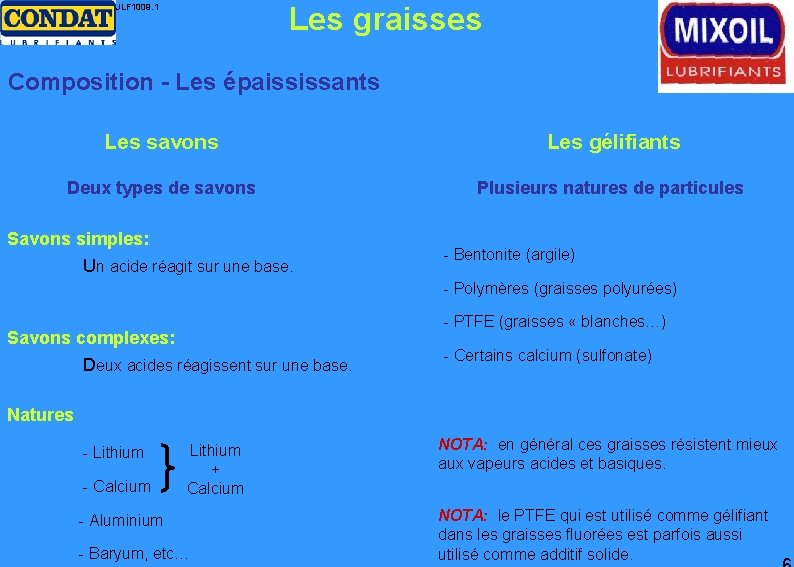 CONDAT
LUBRIFIANTS
JLF1009.1

Les graisses

MIXOIL
LUBRIFIANTS

Composition - Les épaississants

Les savons

Deux types de savons

Savons simples:

Un acide réagit sur une base.

Savons complexes:

Deux acides réagissent sur une base.

Natures

- Lithium
- Calcium

Lithium
+
Calcium

- Aluminium

- Baryum, etc…

Les gélifiants

Plusieurs natures de particules

- Bentonite (argile)

- Polymères (graisses polyurées)

- PTFE (graisses « blanches…)

- Certains calcium (sulfonate)

NOTA: en général ces graisses résistent mieux aux vapeurs acides et basiques.

NOTA: le PTFE qui est utilisé comme gélifiant dans les graisses fluorées est parfois aussi utilisé comme additif solide.

6